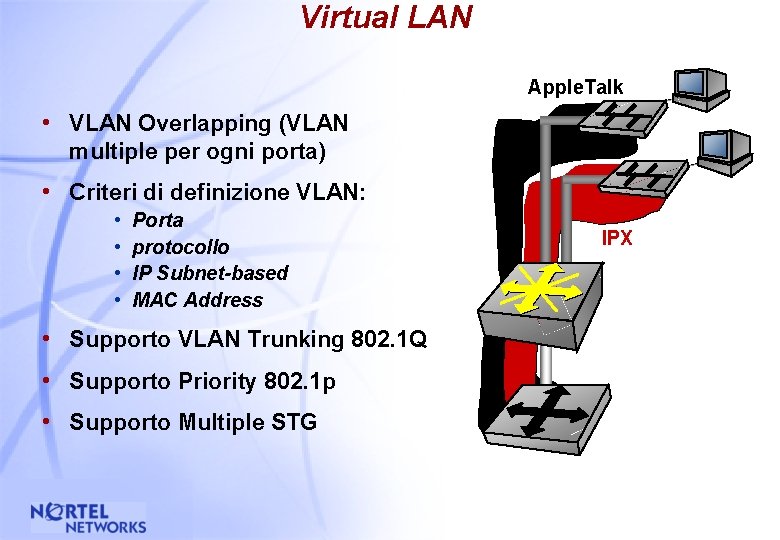 Virtual LAN

• VLAN Overlapping (VLAN multiple per ogni porta)

• Criteri di definizione VLAN:
• Porta
• protocollo
• IP Subnet-based
• MAC Address

• Supporto VLAN Trunking 802.1Q

• Supporto Priority 802.1p

• Supporto Multiple STG

AppleTalk

IPX

NORTEL
NETWORKS